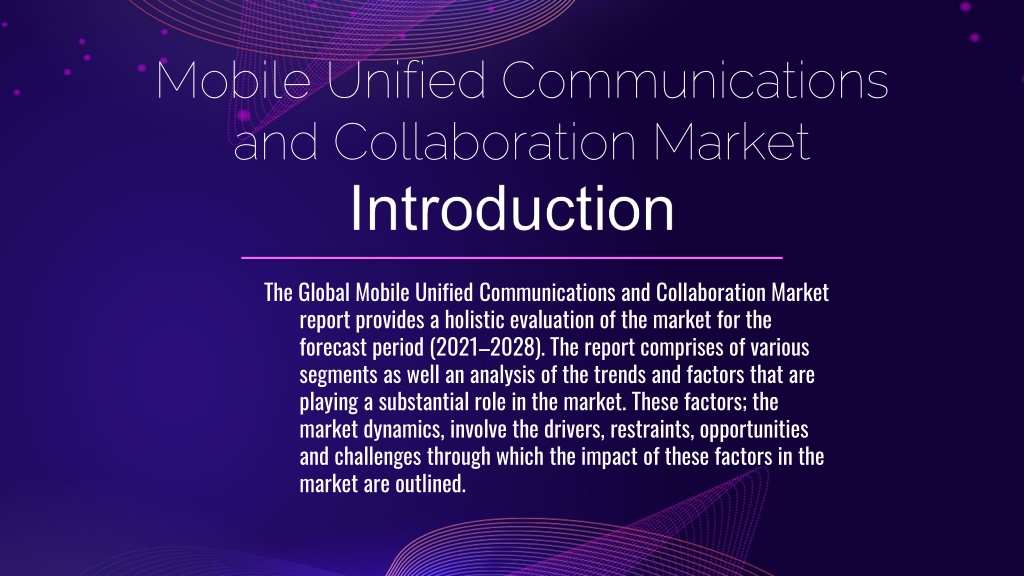 Mobile Unified Communications and Collaboration Market
Introduction

The Global Mobile Unified Communications and Collaboration Market report provides a holistic evaluation of the market for the forecast period (2021–2028). The report comprises of various segments as well an analysis of the trends and factors that are playing a substantial role in the market. These factors; the market dynamics, involve the drivers, restraints, opportunities and challenges through which the impact of these factors in the market are outlined.